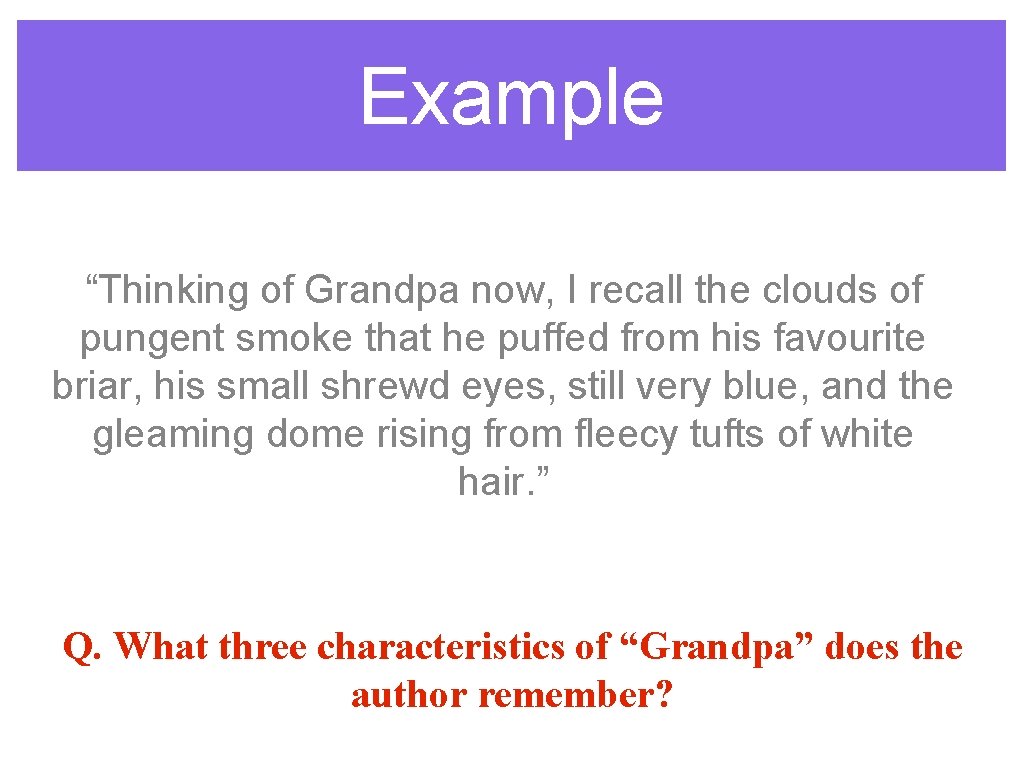 Example

“Thinking of Grandpa now, I recall the clouds of pungent smoke that he puffed from his favourite briar, his small shrewd eyes, still very blue, and the gleaming dome rising from fleecy tufts of white hair.”

Q. What three characteristics of “Grandpa” does the author remember?